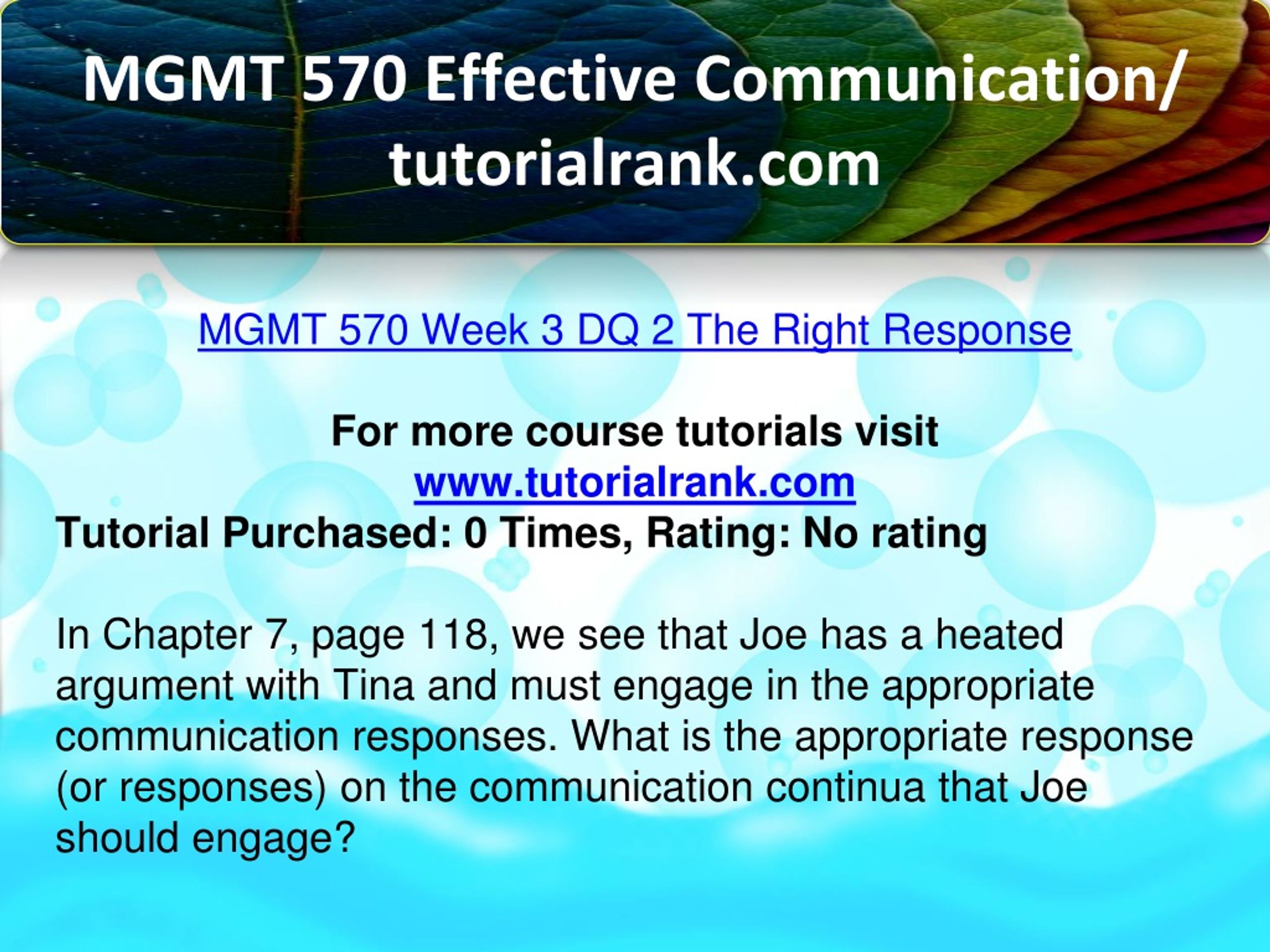 MGMT 570 Effective Communication/ tutorialrank.com

MGMT 570 Week 3 DQ 2 The Right Response

For more course tutorials visit
www.tutorialrank.com
Tutorial Purchased: 0 Times, Rating: No rating

In Chapter 7, page 118, we see that Joe has a heated argument with Tina and must engage in the appropriate communication responses. What is the appropriate response (or responses) on the communication continua that Joe should engage?